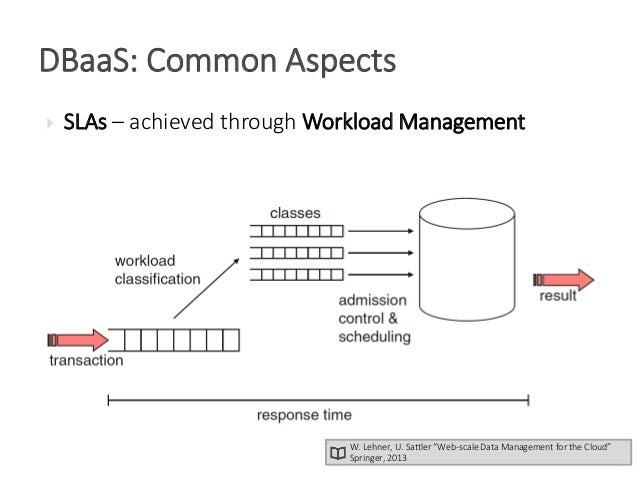 DBaaS: Common Aspects

SLAs – achieved through Workload Management

classes

workload classification

admission control & scheduling

result

transaction

response time

W. Lehner, U. Sattler "Web-scale Data Management for the Cloud" Springer, 2013